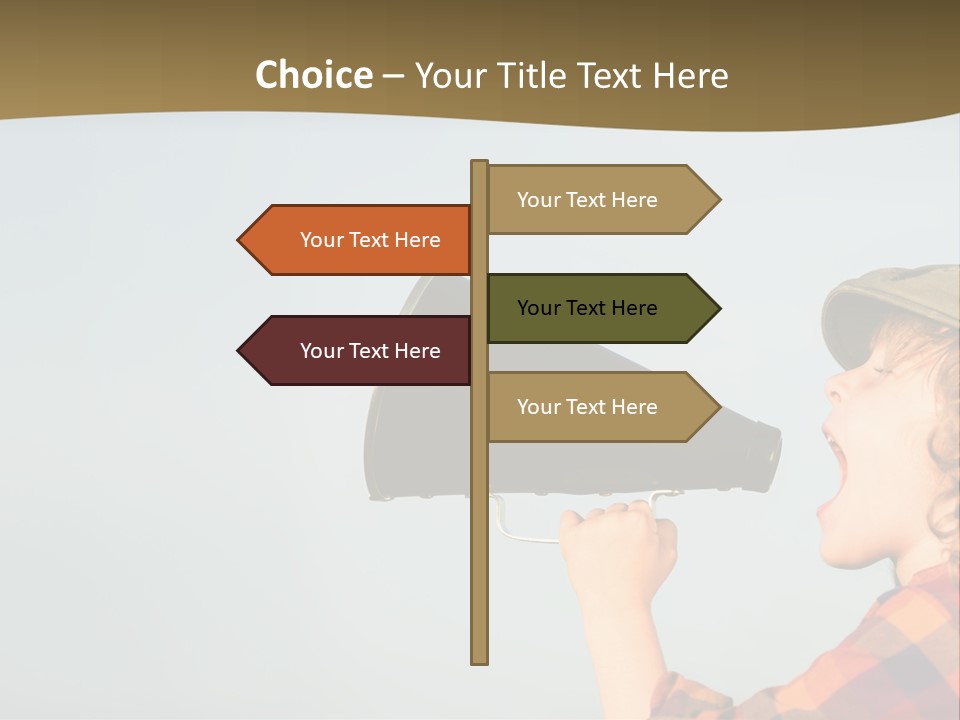 Choice – Your Title Text Here

Your Text Here

Your Text Here

Your Text Here

Your Text Here

Your Text Here